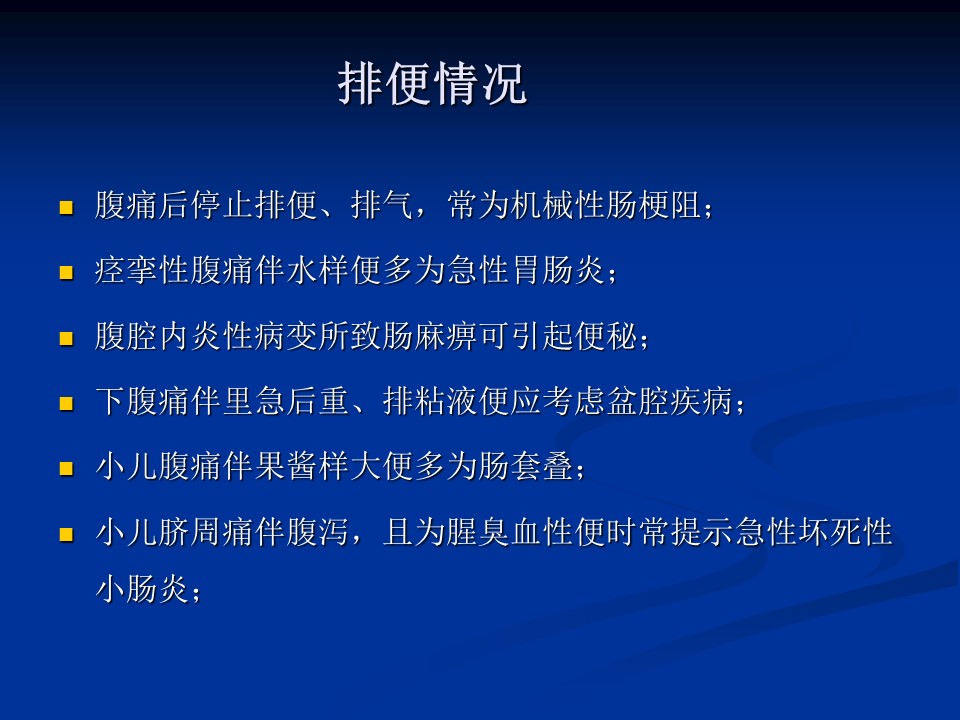 排便情况

- 腹痛后停止排便、排气，常为机械性肠梗阻；
- 痉挛性腹痛伴水样便多为急性胃肠炎；
- 腹腔内炎性病变所致肠麻痹可引起便秘；
- 下腹痛伴里急后重、排粘液便应考虑盆腔疾病；
- 小儿腹痛伴果酱样大便多为肠套叠；
- 小儿脐周痛伴腹泻，且为腥臭血性便时常提示急性坏死性小肠炎；